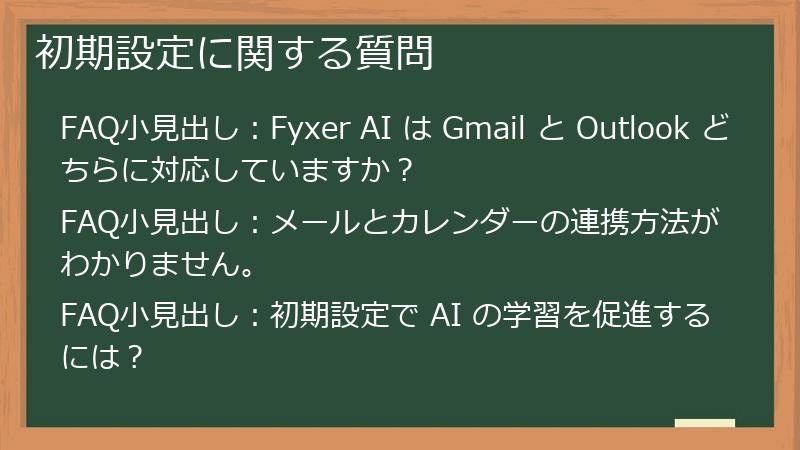 初期設定に関する質問

FAQ小見出し：Fyxer AI は Gmail と Outlook どちらに対応していますか？

FAQ小見出し：メールとカレンダーの連携方法がわかりません。

FAQ小見出し：初期設定で AI の学習を促進するには？